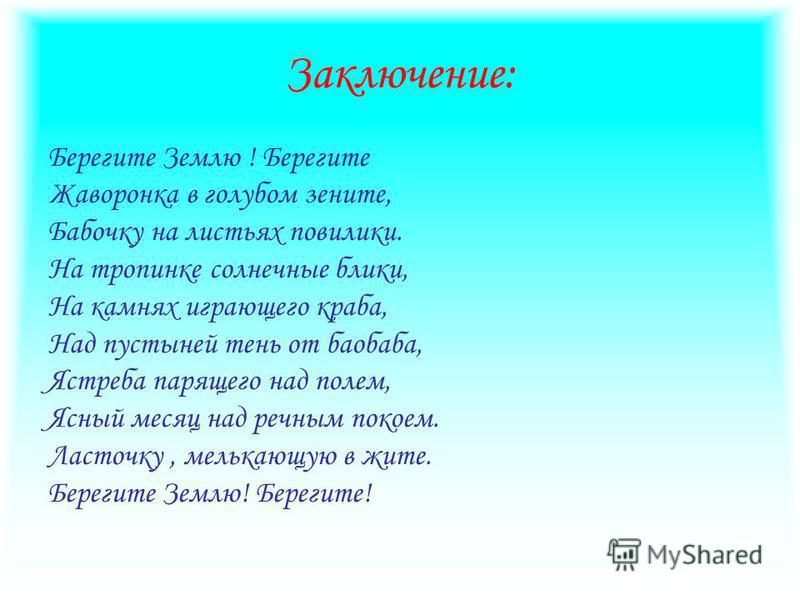 Заключение:

Берегите Землю ! Берегите
Жаворонка в голубом зените,
Бабочку на листьях повилики.
На тропинке солнечные блики,
На камнях играющего краба,
Над пустыней тень от баобаба,
Ястреба парящего над полем,
Ясный месяц над речным покоем.
Ласточку , мелькающую в жите.
Берегите Землю! Берегите!

MyShared